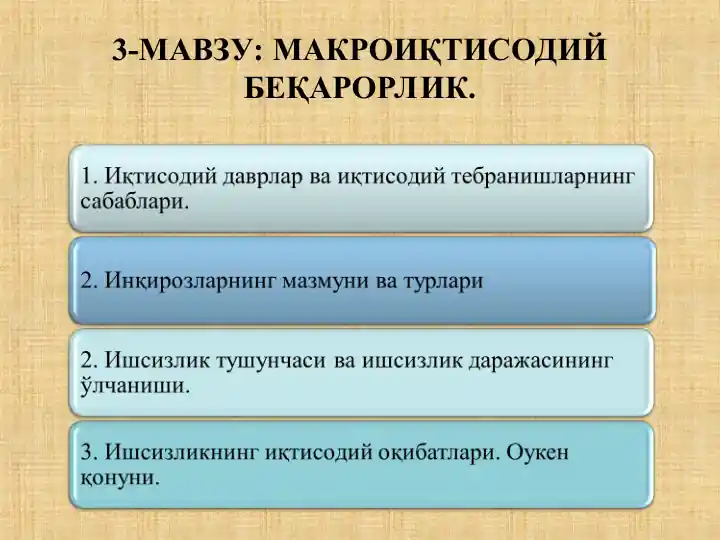 3-МАВЗУ: МАКРОИҚТИСОДИЙ БЕҚАРОРЛИК.

1. Иқтисодий даврлар ва иқтисодий тебранишларнинг сабаблари.

2. Инқирозларнинг мазмуни ва турлари

2. Ишсизлик тушунчаси ва ишсизлик даражасининг ўлчаниши.

3. Ишсизликнинг иқтисодий оқибатлари. Оукен қонуни.